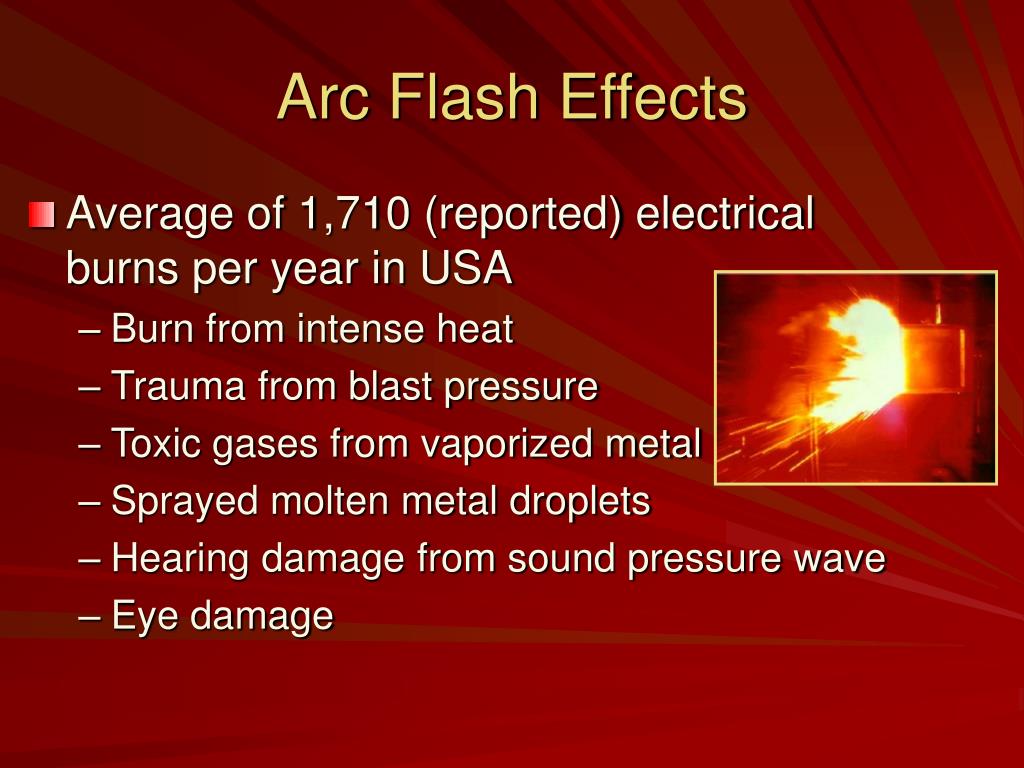 Arc Flash Effects

Average of 1,710 (reported) electrical burns per year in USA
– Burn from intense heat
– Trauma from blast pressure
– Toxic gases from vaporized metal
– Sprayed molten metal droplets
– Hearing damage from sound pressure wave
– Eye damage